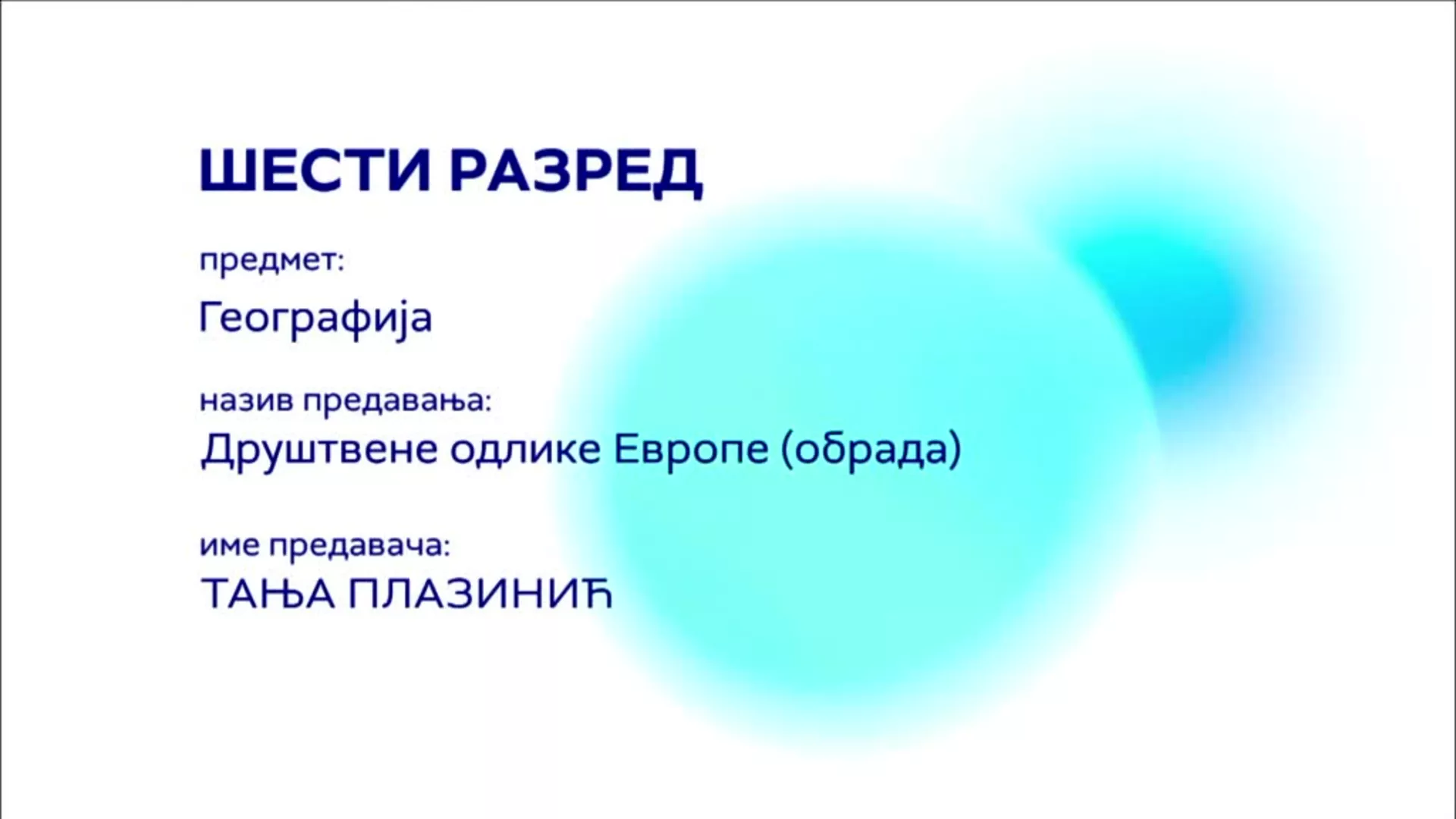 ШЕСТИ РАЗРЕД

предмет:

Географија

назив предавања:

Друштвене одлике Европе (обрада)

име предавача:

ТАЊА ПЛАЗИНИЋ